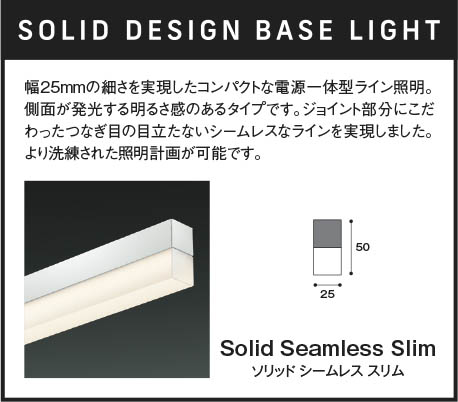 SOLID DESIGN BASE LIGHT

幅25mmの細さを実現したコンパクトな電源一体型ライン照明。側面が発光する明るさ感のあるタイプです。ジョイント部分にこだわったつなぎ目の目立たないシームレスなラインを実現しました。より洗練された照明計画が可能です。

50

25

Solid Seamless Slim
ソリッド シームレス スリム